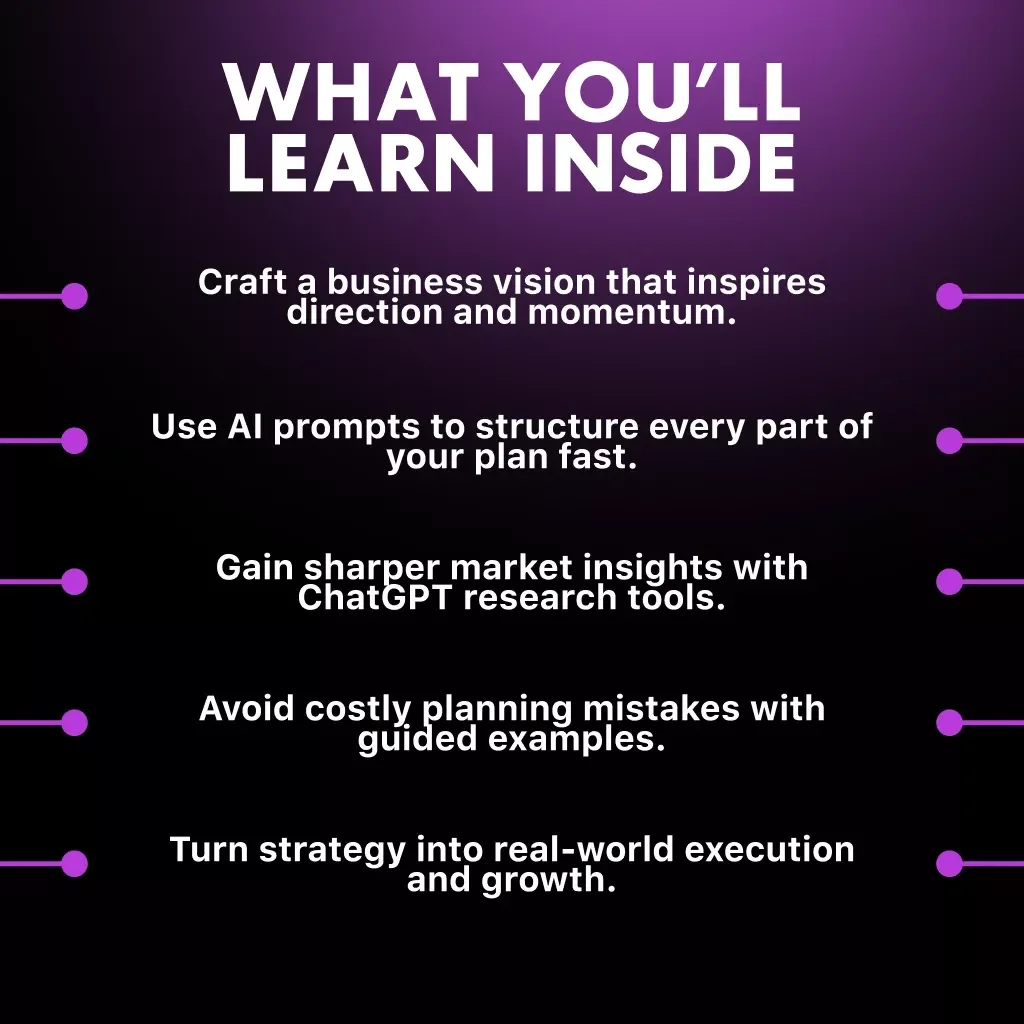 WHAT YOU'LL LEARN INSIDE

Craft a business vision that inspires direction and momentum.

Use AI prompts to structure every part of your plan fast.

Gain sharper market insights with ChatGPT research tools.

Avoid costly planning mistakes with guided examples.

Turn strategy into real-world execution and growth.